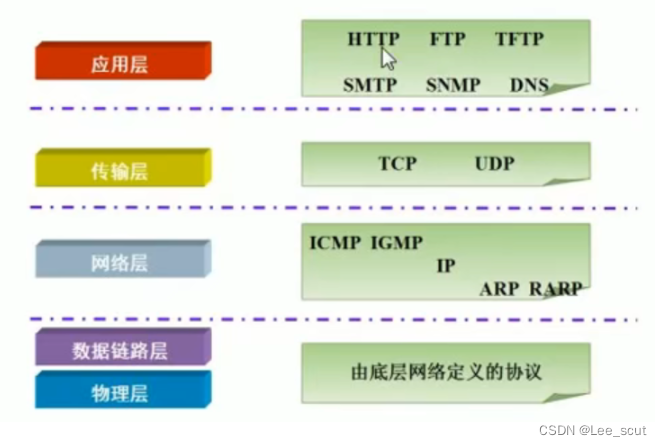 应用层

HTTP FTP TFTP
SMTP SNMP DNS

传输层

TCP UDP

网络层

ICMP IGMP
IP
ARP RARP

数据链路层
物理层

由底层网络定义的协议

CSDN @Lee_scut